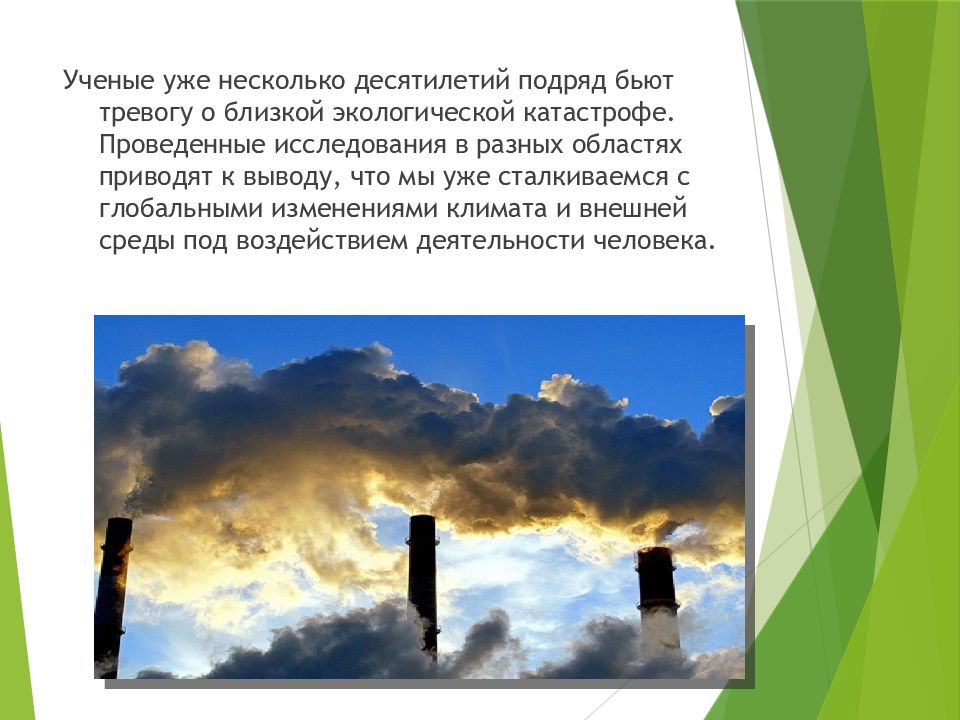 Ученые уже несколько десятилетий подряд бьют тревогу о близкой экологической катастрофе. Проведенные исследования в разных областях приводят к выводу, что мы уже сталкиваемся с глобальными изменениями климата и внешней среды под воздействием деятельности человека.